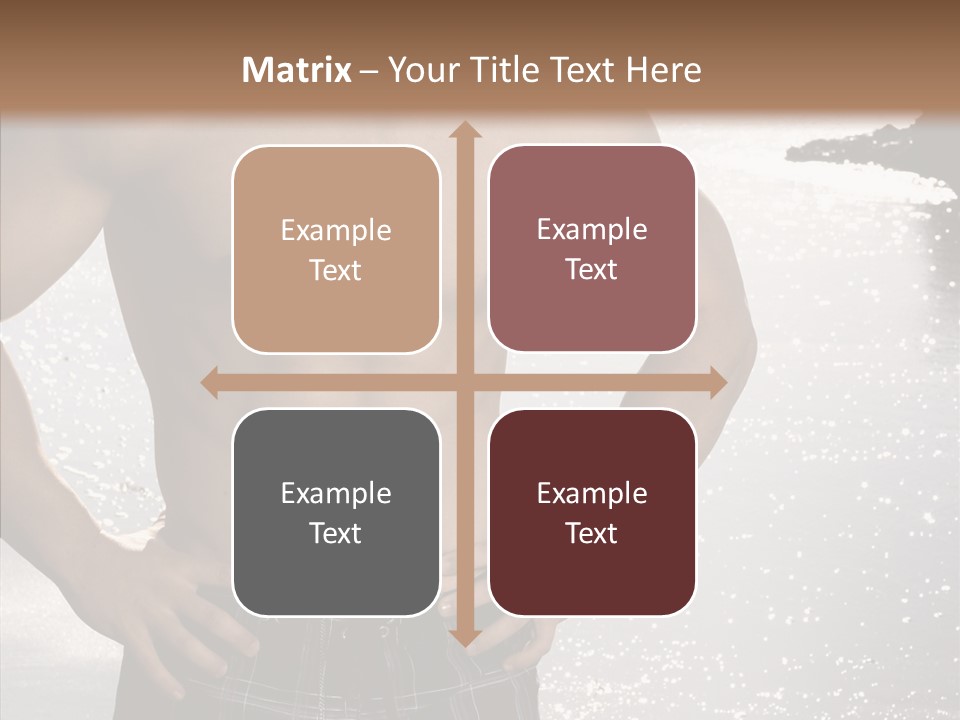 Matrix – Your Title Text Here

Example Text

Example Text

Example Text

Example Text